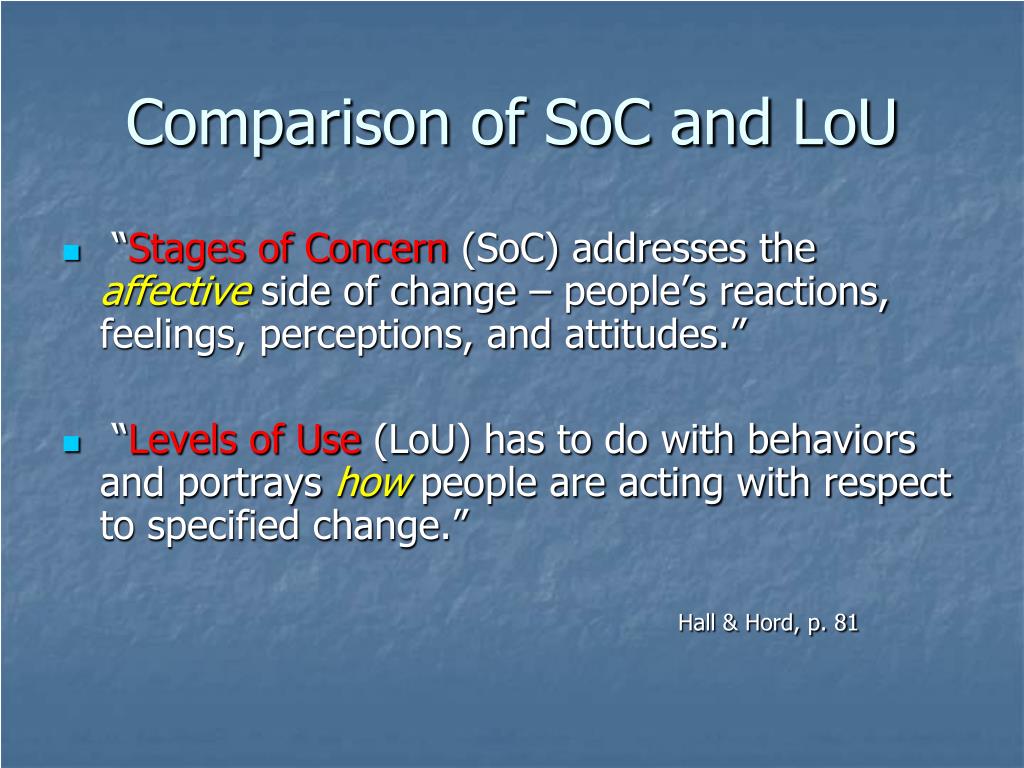 Comparison of SoC and LoU

“Stages of Concern (SoC) addresses the affective side of change – people’s reactions, feelings, perceptions, and attitudes.”

“Levels of Use (LoU) has to do with behaviors and portrays how people are acting with respect to specified change.”

Hall & Hord, p. 81